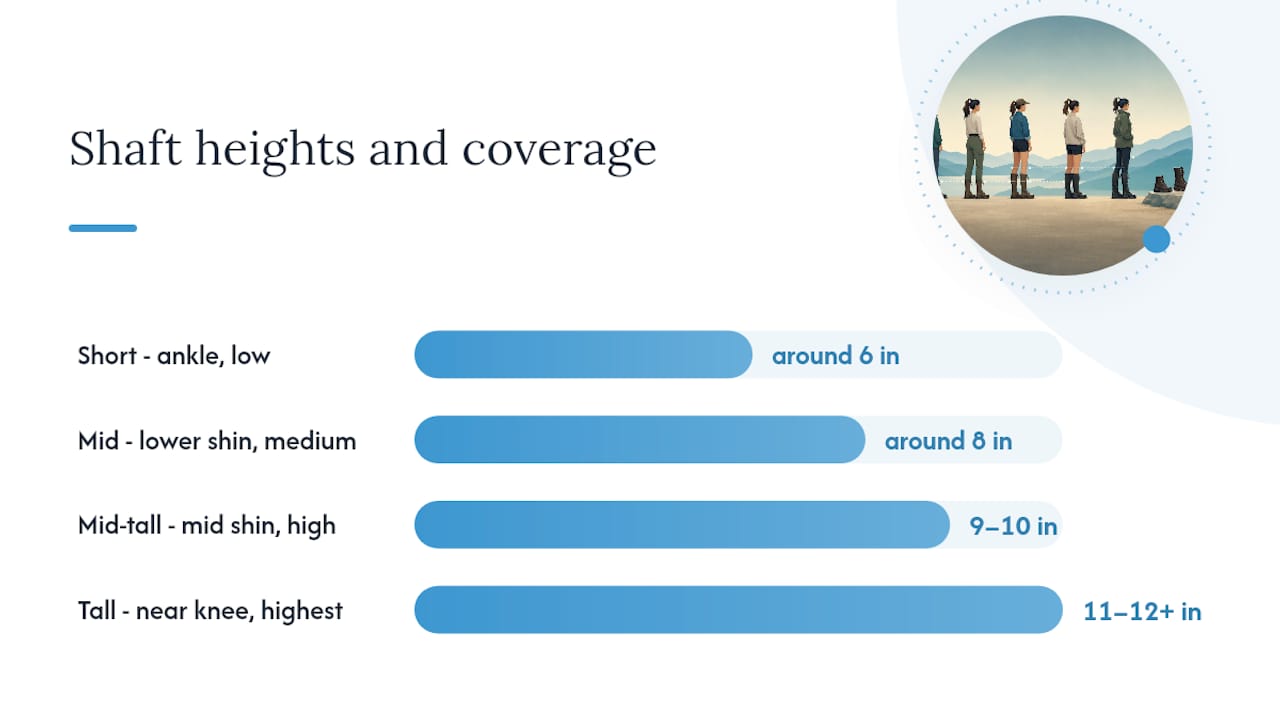 Shaft heights and coverage

Short - ankle, low
around 6 in

Mid - lower shin, medium
around 8 in

Mid-tall - mid shin, high
9–10 in

Tall - near knee, highest
11–12+ in